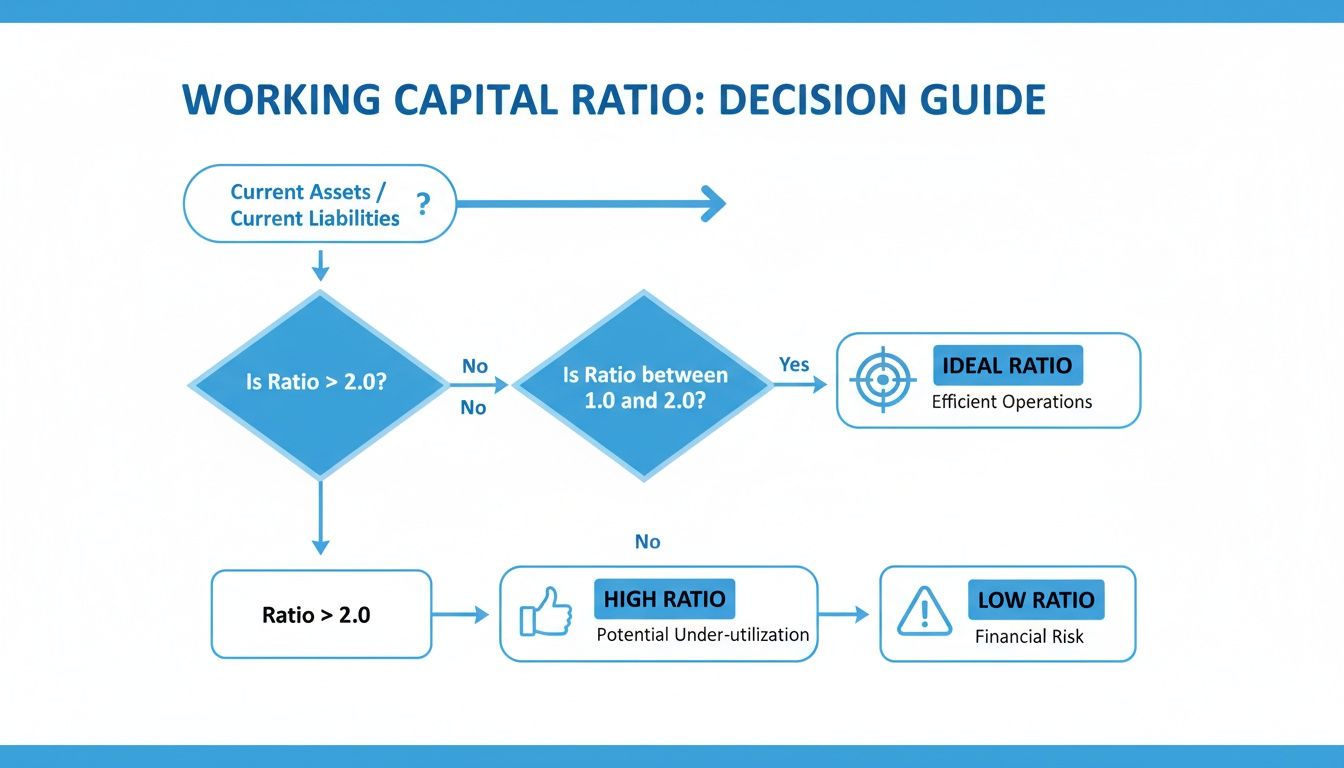 WORKING CAPITAL RATIO: DECISION GUIDE

Current Assets / Current Liabilities ?

Is Ratio > 2.0?

No

No

Is Ratio between 1.0 and 2.0?

Yes

IDEAL RATIO
Efficient Operations

No

Ratio > 2.0

HIGH RATIO
Potential Under-utilization

LOW RATIO
Financial Risk